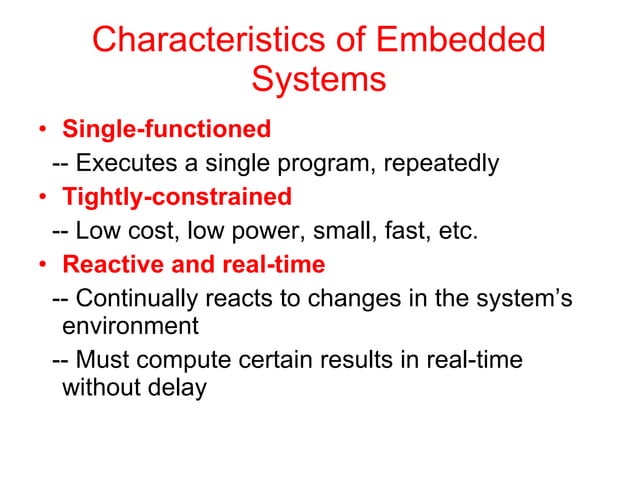 Characteristics of Embedded Systems

• Single-functioned
-- Executes a single program, repeatedly
• Tightly-constrained
-- Low cost, low power, small, fast, etc.
• Reactive and real-time
-- Continually reacts to changes in the system's environment
-- Must compute certain results in real-time without delay